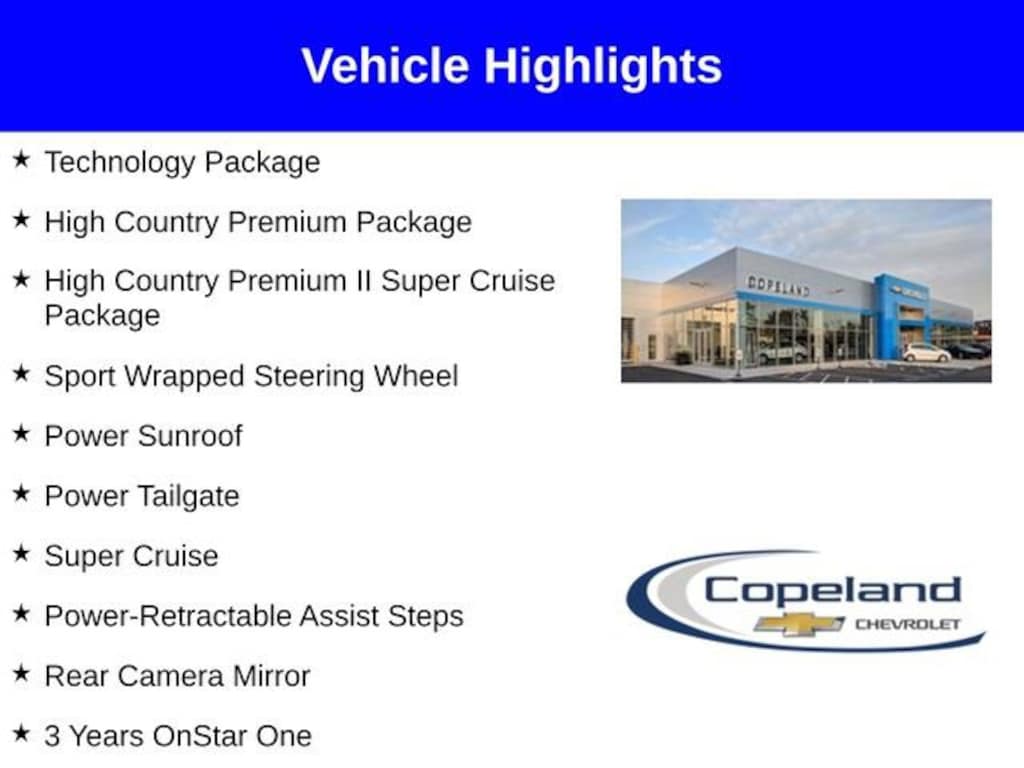 Vehicle Highlights

★ Technology Package

★ High Country Premium Package

★ High Country Premium II Super Cruise Package

★ Sport Wrapped Steering Wheel

★ Power Sunroof

★ Power Tailgate

★ Super Cruise

★ Power-Retractable Assist Steps

★ Rear Camera Mirror

★ 3 Years OnStar One

COPELAND

Copeland
CHEVROLET